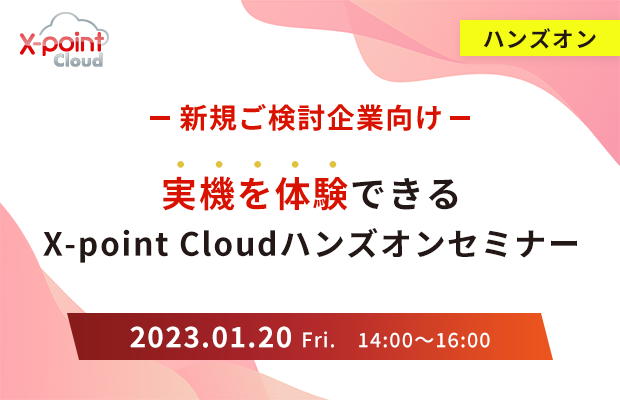 X-point Cloud

ハンズオン

ー 新規ご検討企業向け ー

実機を体験できる
X-point Cloudハンズオンセミナー

2023.01.20 Fri. 14:00〜16:00